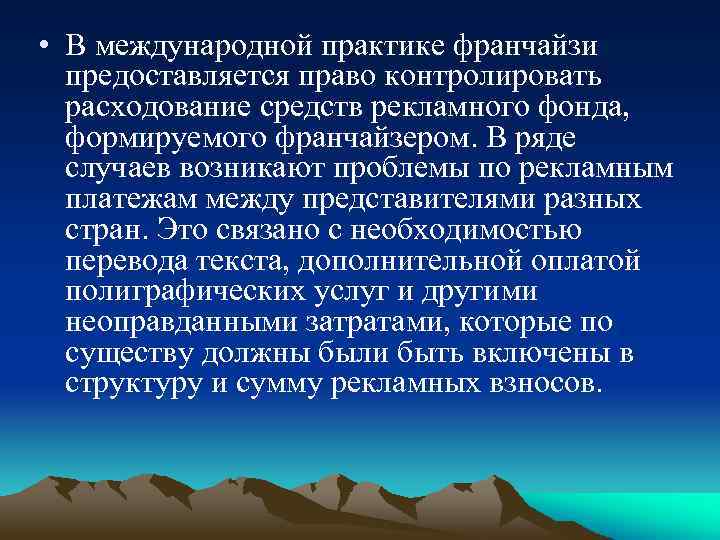 • В международной практике франчайзи предоставляется право контролировать расходование средств рекламного фонда, формируемого франчайзером. В ряде случаев возникают проблемы по рекламным платежам между представителями разных стран. Это связано с необходимостью перевода текста, дополнительной оплатой полиграфических услуг и другими неоправданными затратами, которые по существу должны были быть включены в структуру и сумму рекламных взносов.